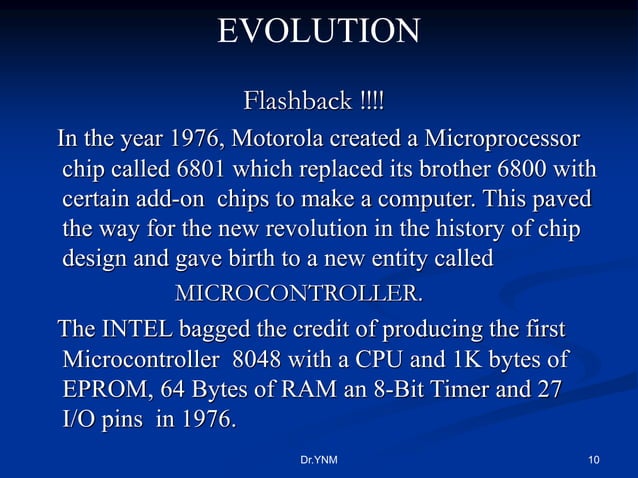 EVOLUTION

Flashback !!!!

In the year 1976, Motorola created a Microprocessor chip called 6801 which replaced its brother 6800 with certain add-on chips to make a computer. This paved the way for the new revolution in the history of chip design and gave birth to a new entity called

MICROCONTROLLER.

The INTEL bagged the credit of producing the first Microcontroller 8048 with a CPU and 1K bytes of EPROM, 64 Bytes of RAM an 8-Bit Timer and 27 I/O pins in 1976.

Dr.YNM

10